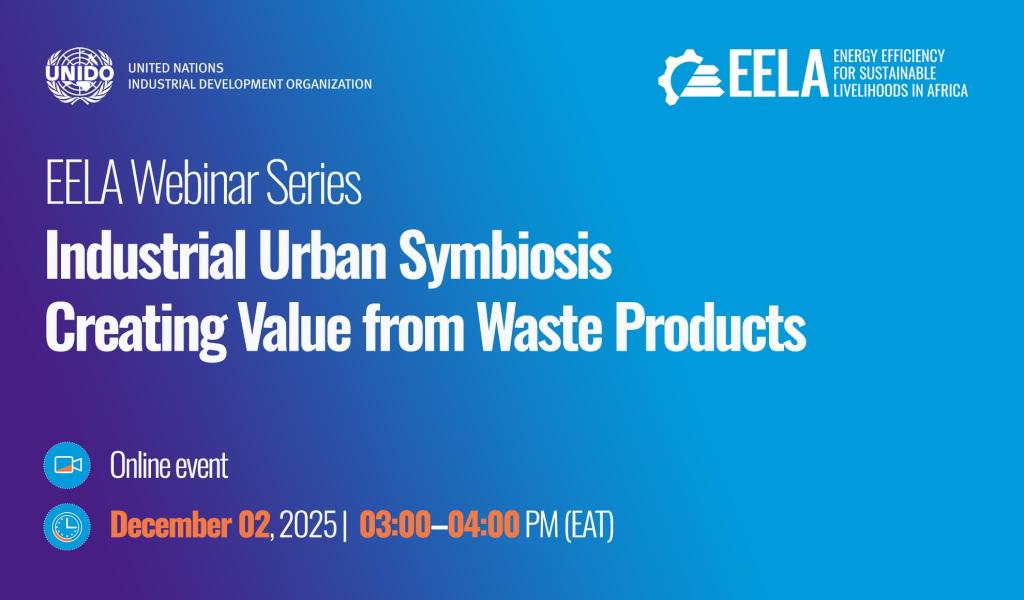 UNIDO

UNITED NATIONS
INDUSTRIAL DEVELOPMENT ORGANIZATION

EELA ENERGY EFFICIENCY FOR SUSTAINABLE LIVELIHOODS IN AFRICA

EELA Webinar Series

Industrial Urban Symbiosis
Creating Value from Waste Products

Online event

December 02, 2025 | 03:00–04:00 PM (EAT)